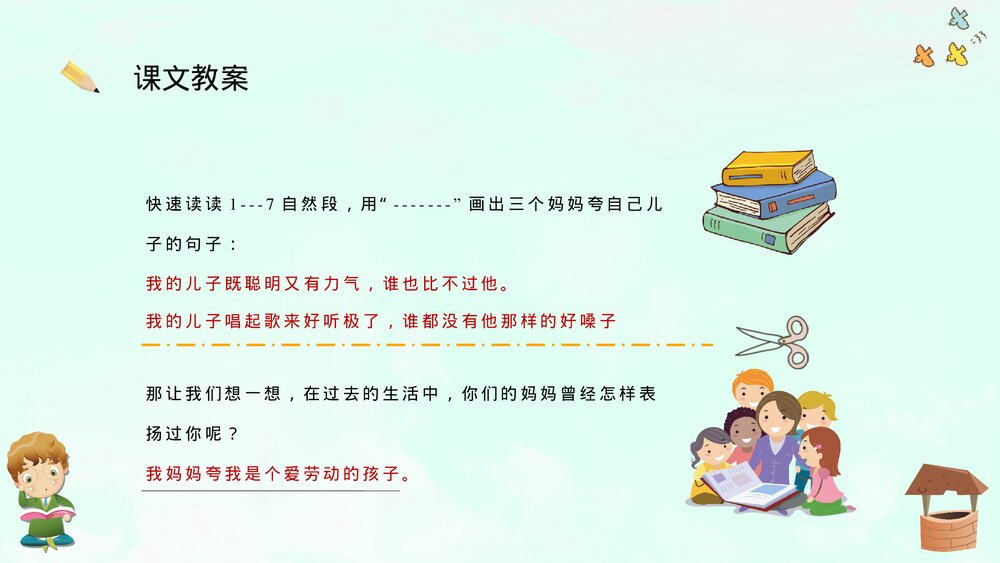 课文教案

快速读读 1---7 自然段，用“-------”画出三个妈妈夸自己儿子的句子：

我的儿子既聪明又有力气，谁也比不过他。

我的儿子唱起歌来好听极了，谁都没有他那样的好嗓子

那让我们想一想，在过去的生活中，你们的妈妈曾经怎样表扬过你呢？

我妈妈夸我是个爱劳动的孩子。